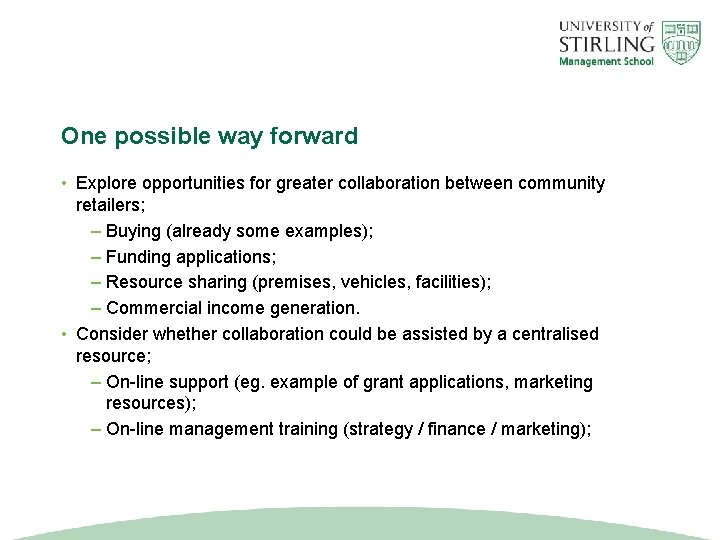 UNIVERSITY of STIRLING
Management School

One possible way forward

• Explore opportunities for greater collaboration between community retailers;
– Buying (already some examples);
– Funding applications;
– Resource sharing (premises, vehicles, facilities);
– Commercial income generation.
• Consider whether collaboration could be assisted by a centralised resource;
– On-line support (eg. example of grant applications, marketing resources);
– On-line management training (strategy / finance / marketing);